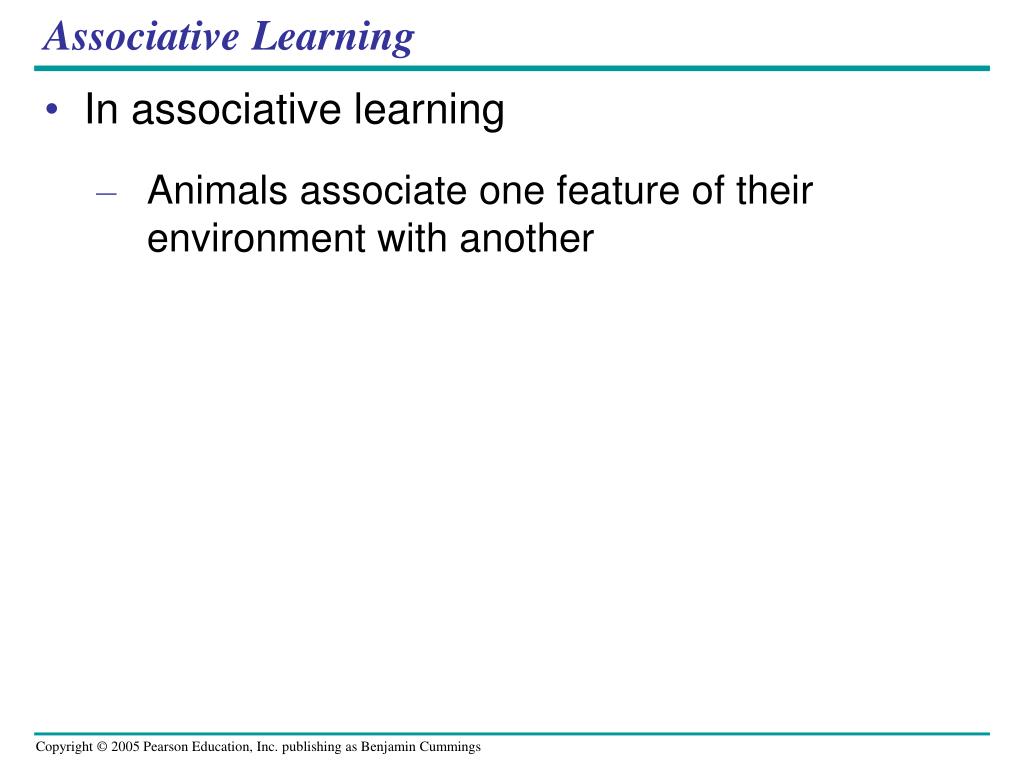 Associative Learning

• In associative learning

– Animals associate one feature of their environment with another

Copyright © 2005 Pearson Education, Inc. publishing as Benjamin Cummings